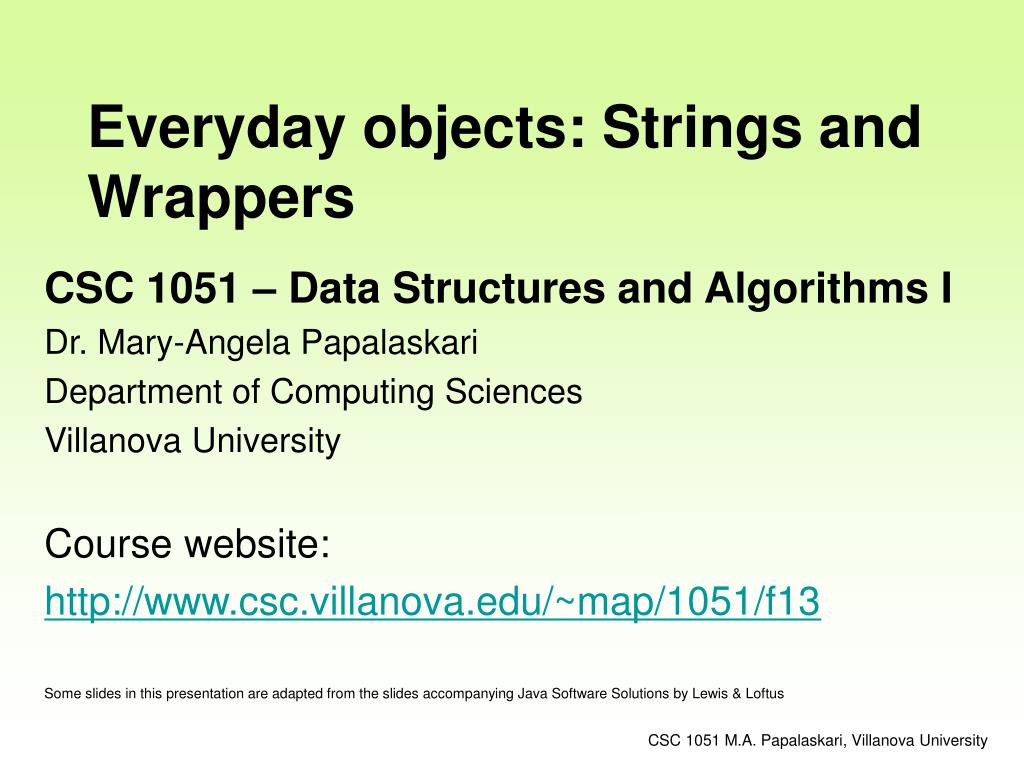 Everyday objects: Strings and Wrappers

CSC 1051 – Data Structures and Algorithms I

Dr. Mary-Angela Papalaskari

Department of Computing Sciences

Villanova University

Course website:

http://www.csc.villanova.edu/~map/1051/f13

Some slides in this presentation are adapted from the slides accompanying Java Software Solutions by Lewis & Loftus

CSC 1051 M.A. Papalaskari, Villanova University